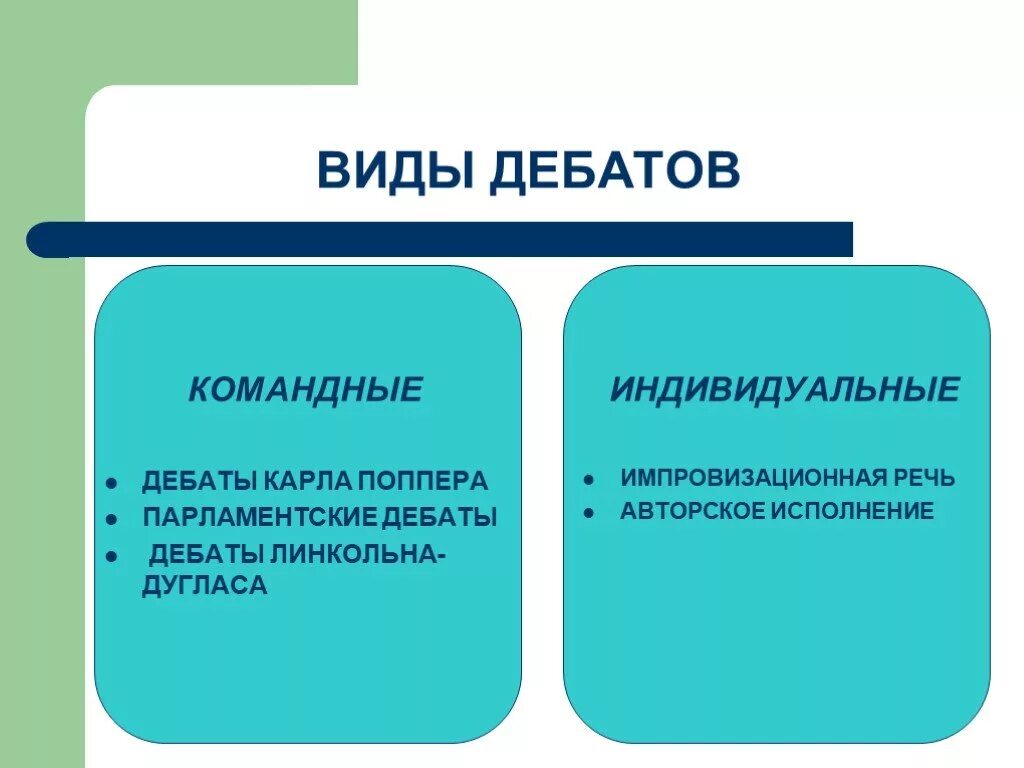 ВИДЫ ДЕБАТОВ

КОМАНДНЫЕ

- ДЕБАТЫ КАРЛА ПОППЕРА
- ПАРЛАМЕНТСКИЕ ДЕБАТЫ
- ДЕБАТЫ ЛИНКОЛЬНА-ДУГЛАСА

ИНДИВИДУАЛЬНЫЕ

- ИМПРОВИЗАЦИОННАЯ РЕЧЬ
- АВТОРСКОЕ ИСПОЛНЕНИЕ